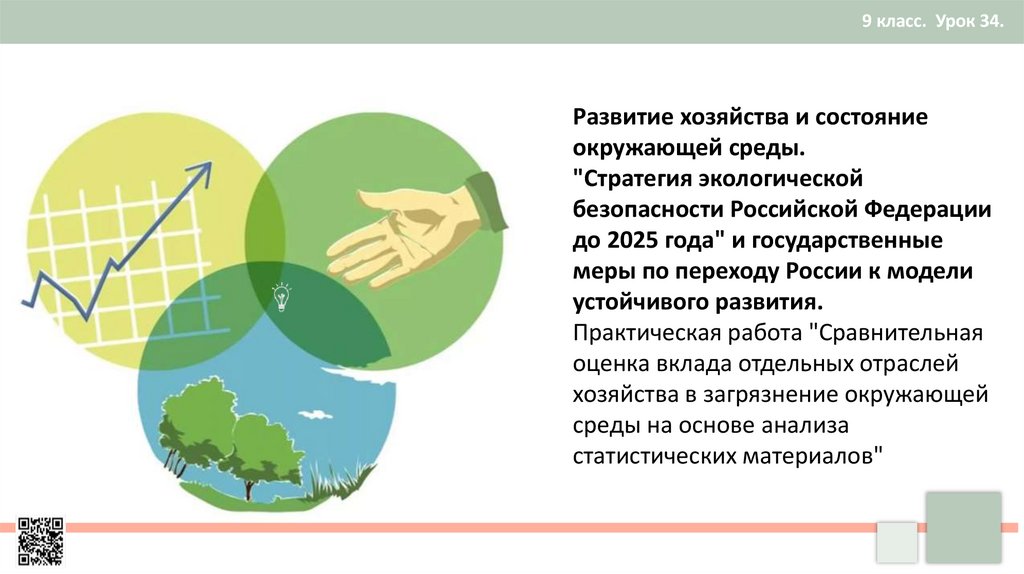 9 класс. Урок 34.

Развитие хозяйства и состояние окружающей среды.
"Стратегия экологической безопасности Российской Федерации до 2025 года" и государственные меры по переходу России к модели устойчивого развития.
Практическая работа "Сравнительная оценка вклада отдельных отраслей хозяйства в загрязнение окружающей среды на основе анализа статистических материалов"